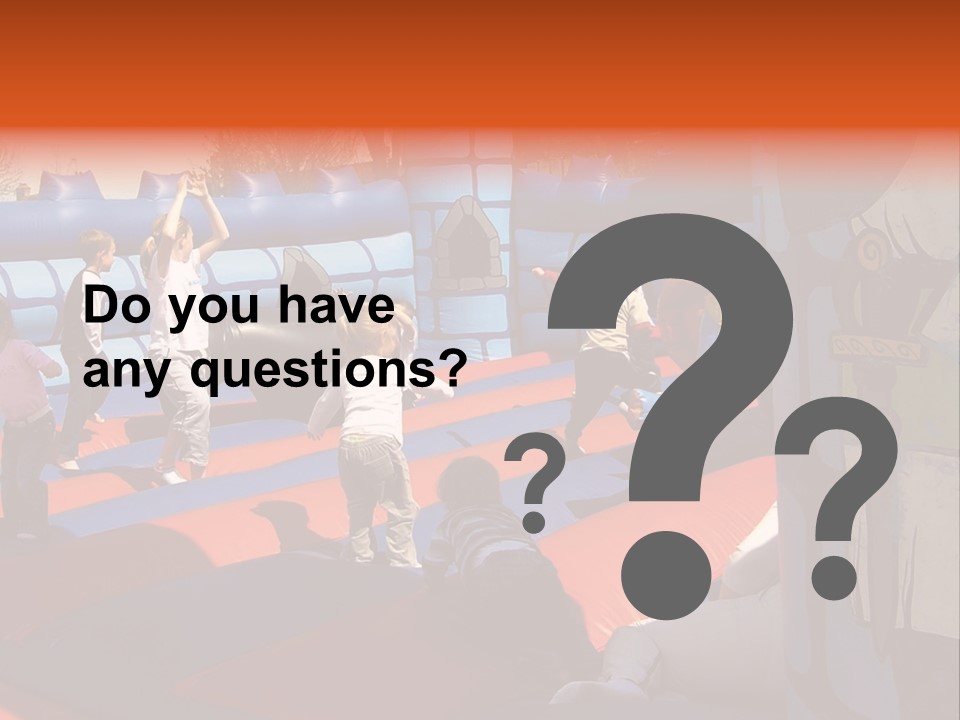 Do you have any questions?

?
?
?